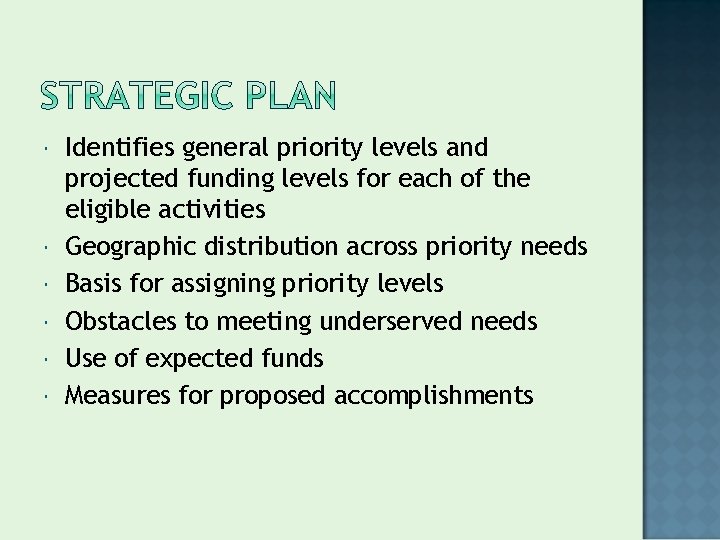 STRATEGIC PLAN

- Identifies general priority levels and projected funding levels for each of the eligible activities
- Geographic distribution across priority needs
- Basis for assigning priority levels
- Obstacles to meeting underserved needs
- Use of expected funds
- Measures for proposed accomplishments